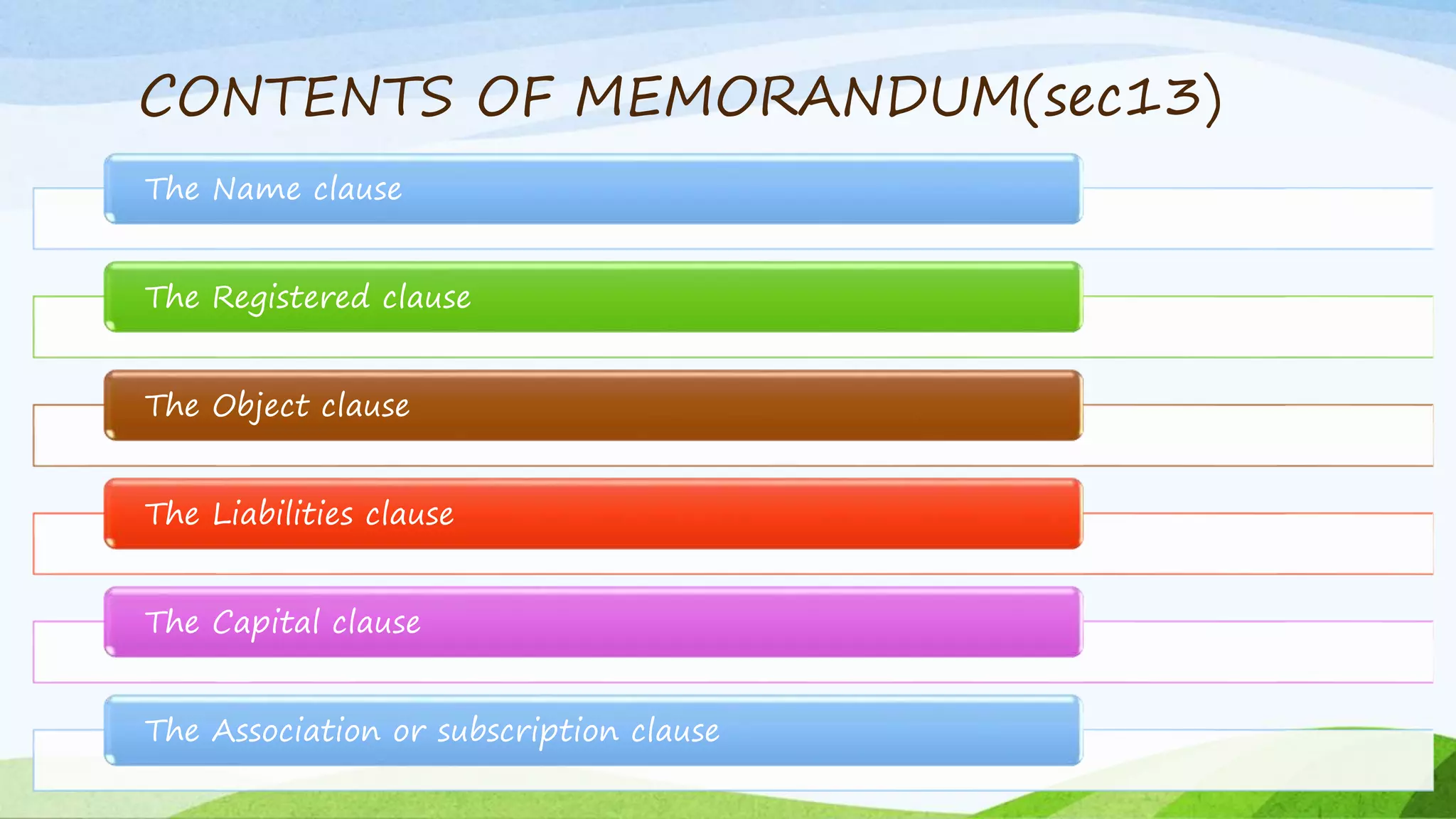 CONTENTS OF MEMORANDUM(sec13)

The Name clause

The Registered clause

The Object clause

The Liabilities clause

The Capital clause

The Association or subscription clause